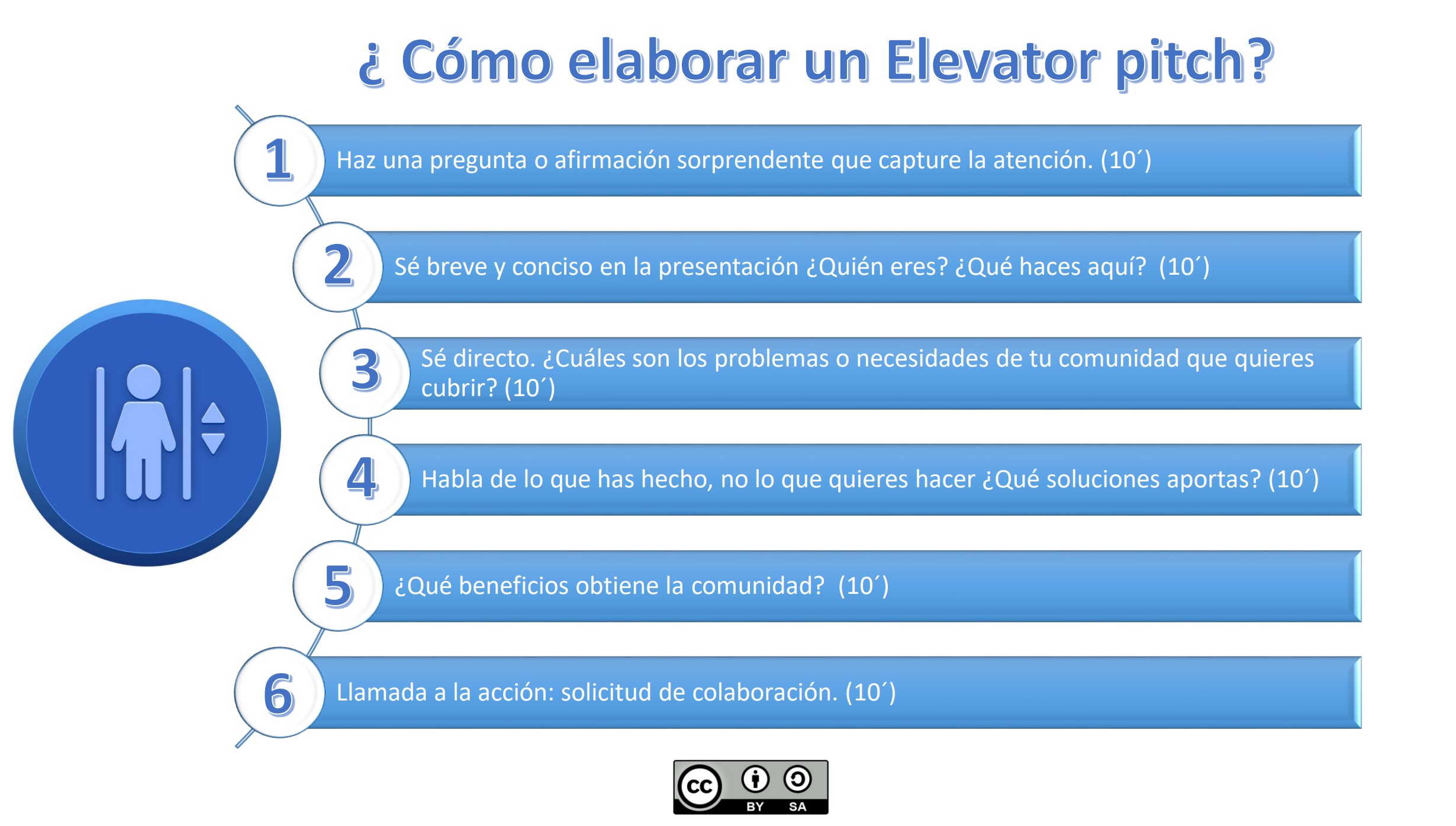 ¿ Cómo elaborar un Elevator pitch?

1 Haz una pregunta o afirmación sorprendente que capture la atención. (10´)

2 Sé breve y conciso en la presentación ¿Quién eres? ¿Qué haces aquí? (10´)

3 Sé directo. ¿Cuáles son los problemas o necesidades de tu comunidad que quieres cubrir? (10´)

4 Habla de lo que has hecho, no lo que quieres hacer ¿Qué soluciones aportas? (10´)

5 ¿Qué beneficios obtiene la comunidad? (10´)

6 Llamada a la acción: solicitud de colaboración. (10´)

cc BY SA